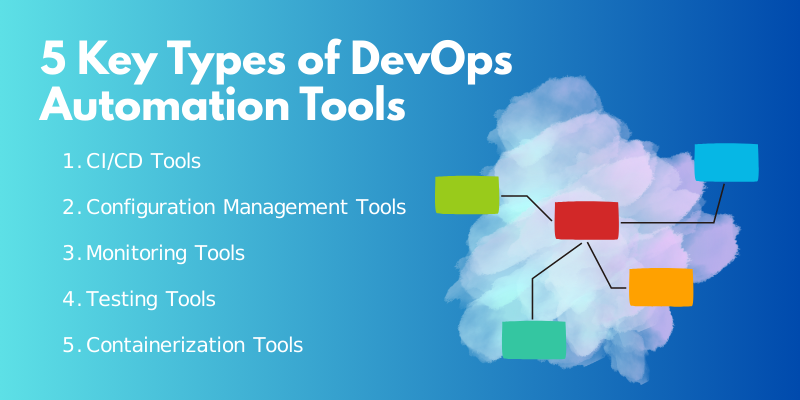 5 Key Types of DevOps Automation Tools

1. CI/CD Tools
2. Configuration Management Tools
3. Monitoring Tools
4. Testing Tools
5. Containerization Tools